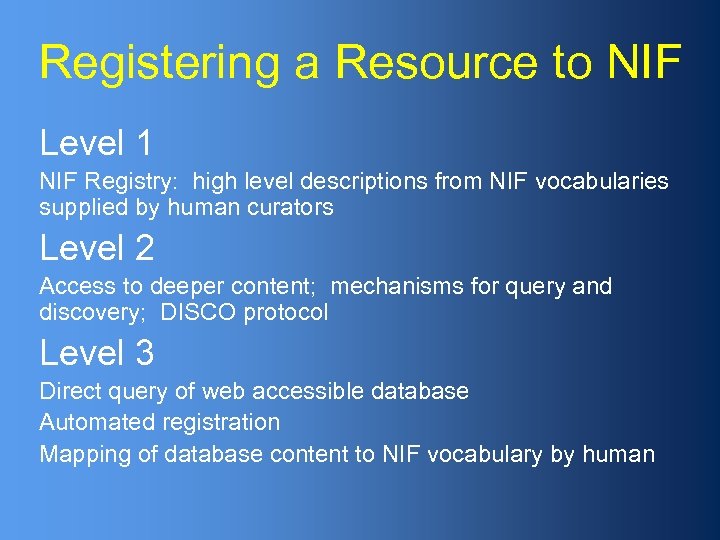 Registering a Resource to NIF

Level 1

NIF Registry: high level descriptions from NIF vocabularies supplied by human curators

Level 2

Access to deeper content; mechanisms for query and discovery; DISCO protocol

Level 3

Direct query of web accessible database

Automated registration

Mapping of database content to NIF vocabulary by human